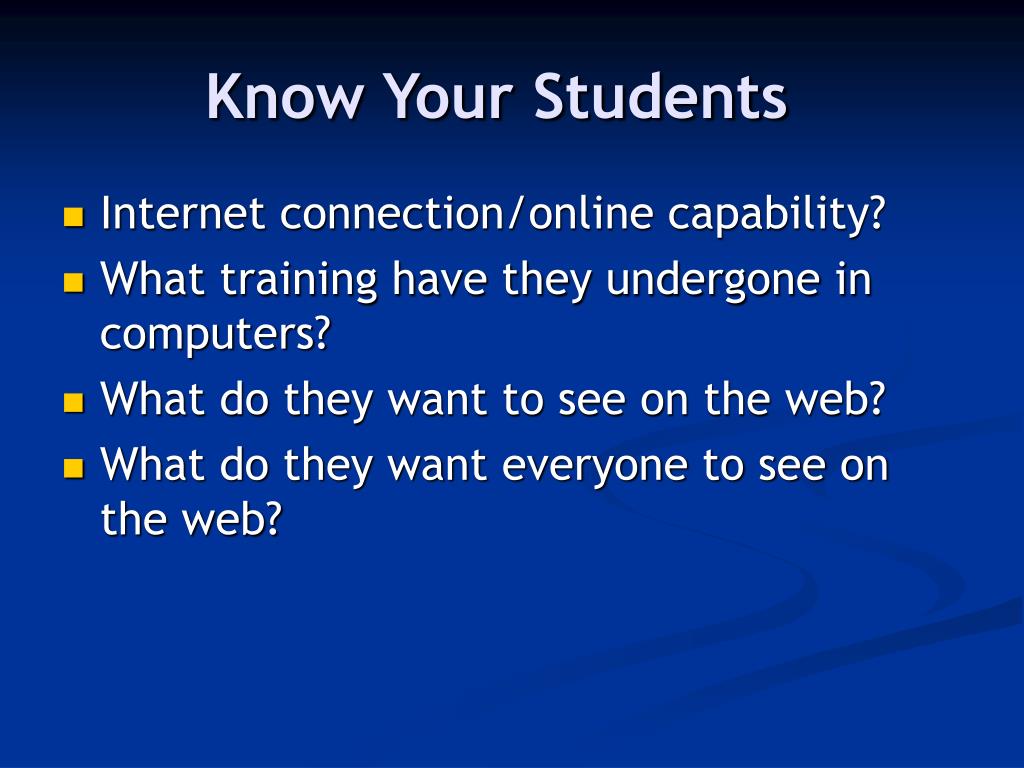 Know Your Students

- Internet connection/online capability?
- What training have they undergone in computers?
- What do they want to see on the web?
- What do they want everyone to see on the web?